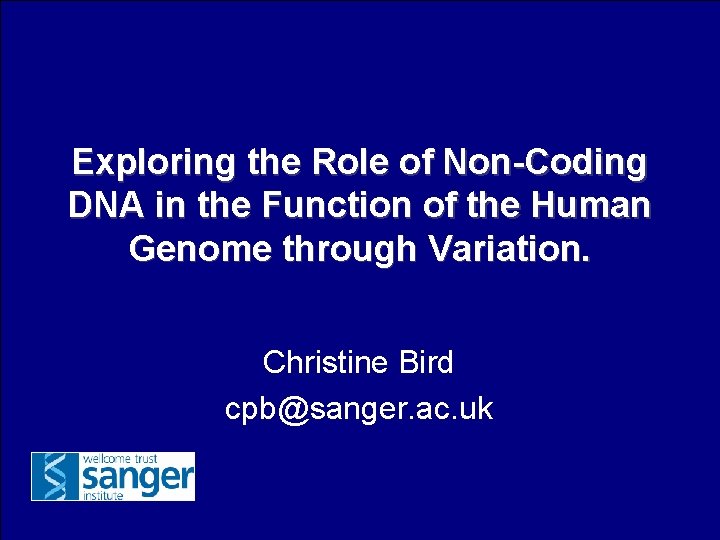 Exploring the Role of Non-Coding DNA in the Function of the Human Genome through Variation.

Christine Bird
cpb@sanger.ac.uk

wellcome trust
sanger
institute